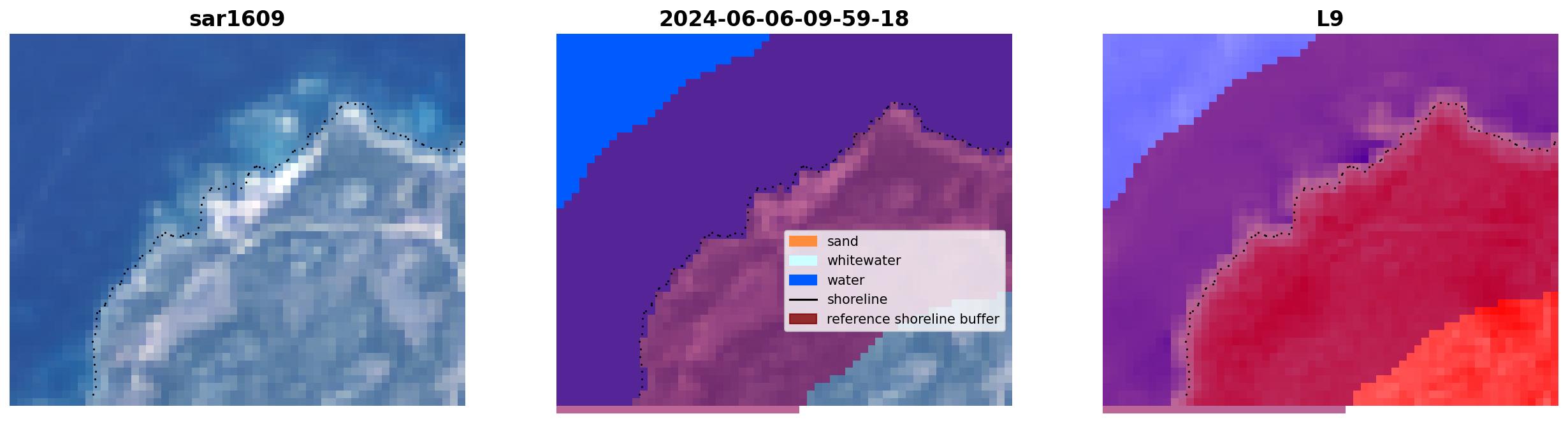 sar1609

2024-06-06-09-59-18

sand
whitewater
water
shoreline
reference shoreline buffer

L9